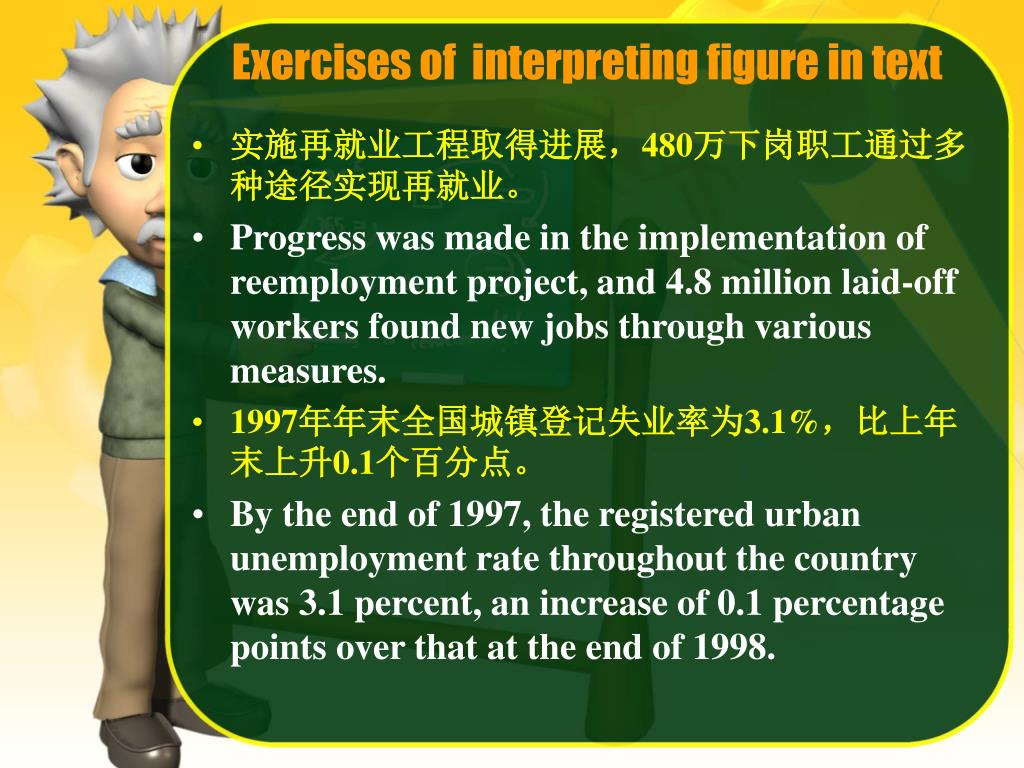 Exercises of interpreting figure in text

• 实施再就业工程取得进展，480万下岗职工通过多种途径实现再就业。

• Progress was made in the implementation of reemployment project, and 4.8 million laid-off workers found new jobs through various measures.

• 1997年年末全国城镇登记失业率为3.1%，比上年末上升0.1个百分点。

• By the end of 1997, the registered urban unemployment rate throughout the country was 3.1 percent, an increase of 0.1 percentage points over that at the end of 1998.